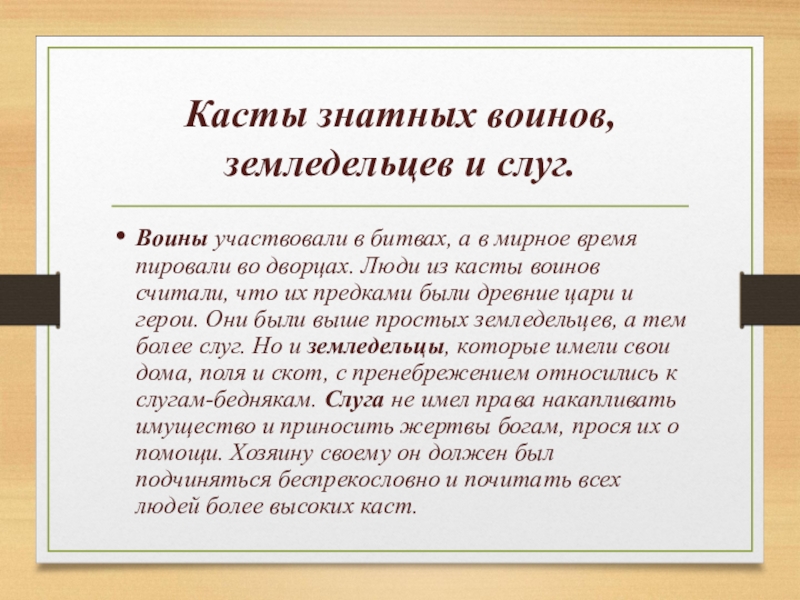 Касты знатных воинов, земледельцев и слуг.

• Воины участвовали в битвах, а в мирное время пировали во дворцах. Люди из касты воинов считали, что их предками были древние цари и герои. Они были выше простых земледельцев, а тем более слуг. Но и земледельцы, которые имели свои дома, поля и скот, с пренебрежением относились к слугам-беднякам. Слуга не имел права накапливать имущество и приносить жертвы богам, прося их о помощи. Хозяину своему он должен был подчиняться беспрекословно и почитать всех людей более высоких каст.